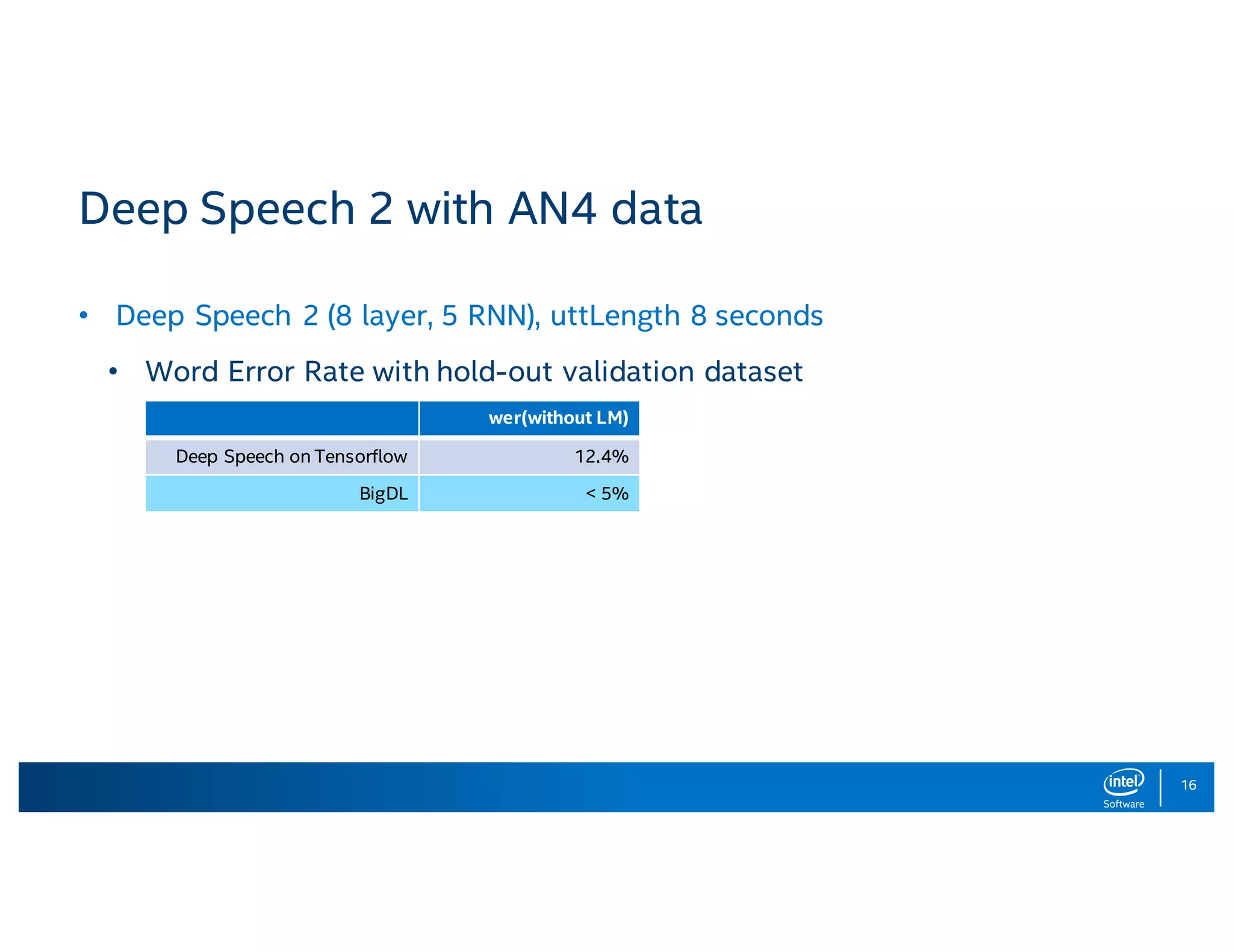 Deep Speech 2 with AN4 data

• Deep Speech 2 (8 layer, 5 RNN), uttLength 8 seconds

• Word Error Rate with hold-out validation dataset

| | wer(without LM) |
|---|---|
| Deep Speech on Tensorflow | 12.4% |
| BigDL | < 5% |

intel Software

16